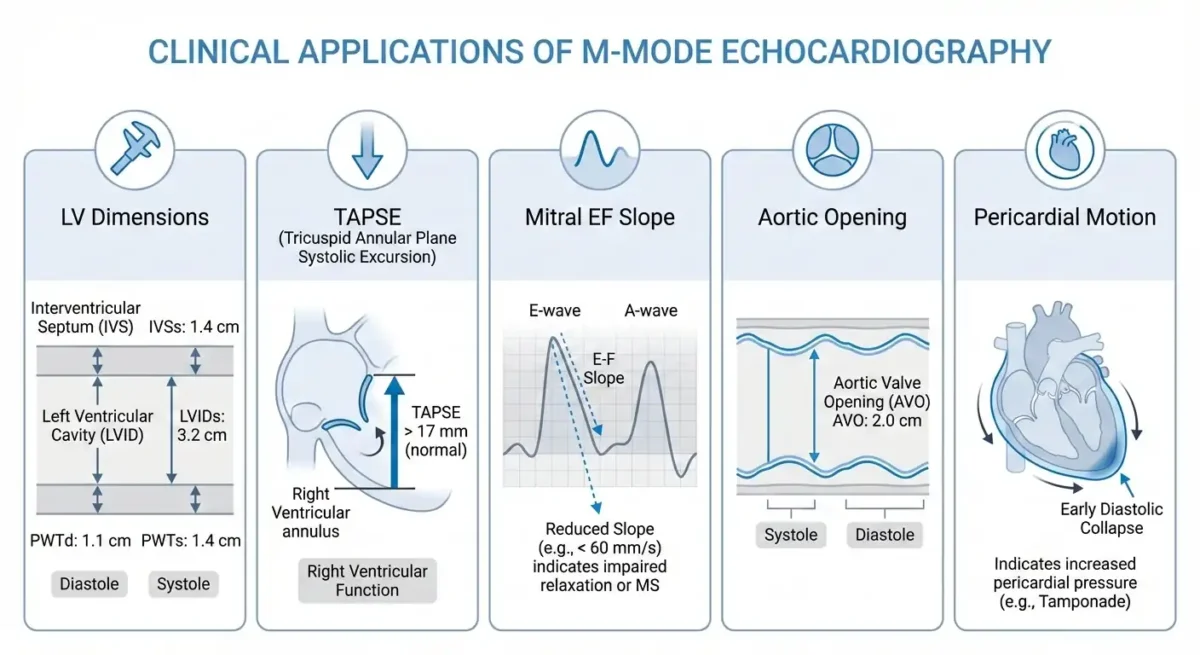 CLINICAL APPLICATIONS OF M-MODE ECHOCARDIOGRAPHY

LV Dimensions

Interventricular Septum (IVS) IVSs: 1.4 cm

Left Ventricular Cavity (LVID)

LVIDs: 3.2 cm

PWTd: 1.1 cm PWTs: 1.4 cm

Diastole Systole

TAPSE
(Tricuspid Annular Plane Systolic Excursion)

TAPSE > 17 mm (normal)

Right Ventricular annulus

Right Ventricular Function

Mitral EF Slope

E-wave A-wave

E-F Slope

Reduced Slope (e.g., < 60 mm/s) indicates impaired relaxation or MS

Aortic Opening

Aortic Valve Opening (AVO) AVO: 2.0 cm

Systole Diastole

Pericardial Motion

Early Diastolic Collapse

Indicates increased pericardial pressure (e.g., Tamponade)